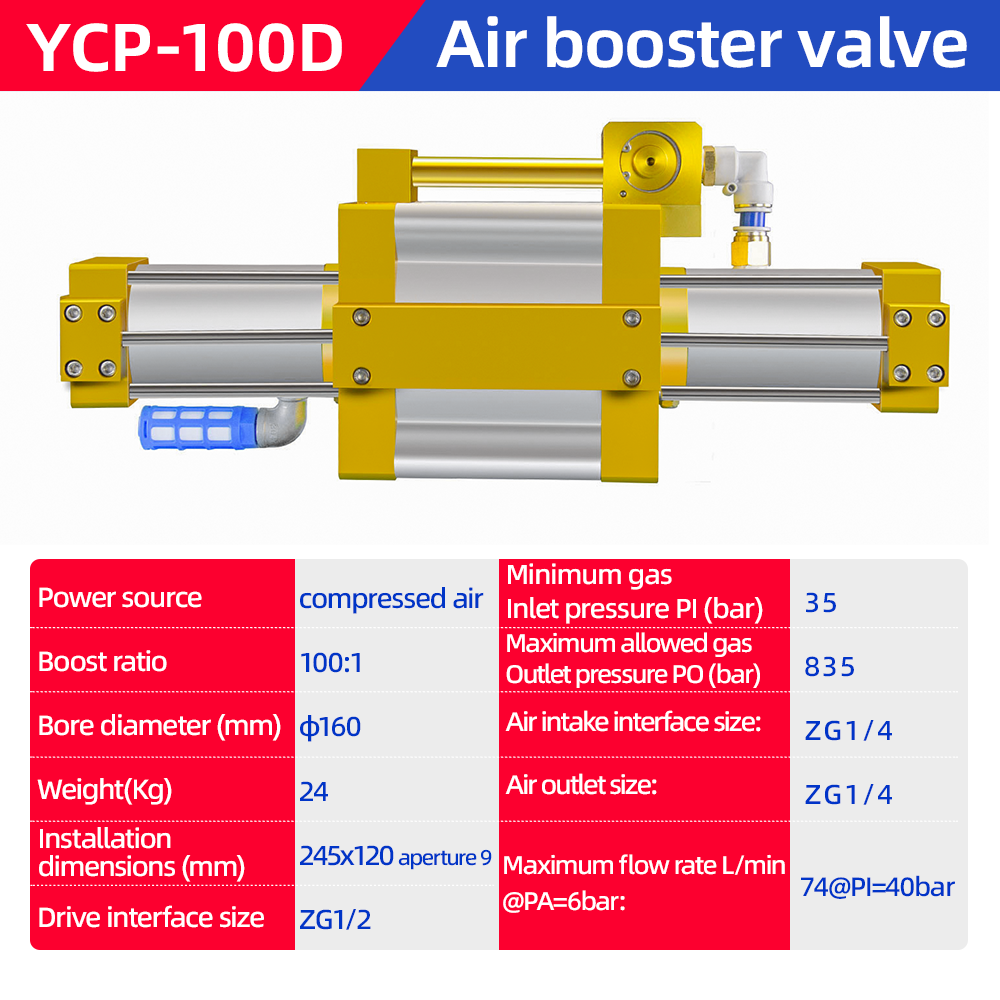 YCP-100D Air booster valve

| Power source | compressed air | Minimum gas Inlet pressure PI (bar) | 35 |
|---|---|---|---|
| Boost ratio | 100:1 | Maximum allowed gas Outlet pressure PO (bar) | 835 |
| Bore diameter (mm) | ϕ160 | Air intake interface size: | ZG1/4 |
| Weight(Kg) | 24 | Air outlet size: | ZG1/4 |
| Installation dimensions (mm) | 245x120 aperture 9 | Maximum flow rate L/min @PA=6bar: | 74@PI=40bar |
| Drive interface size | ZG1/2 | | |